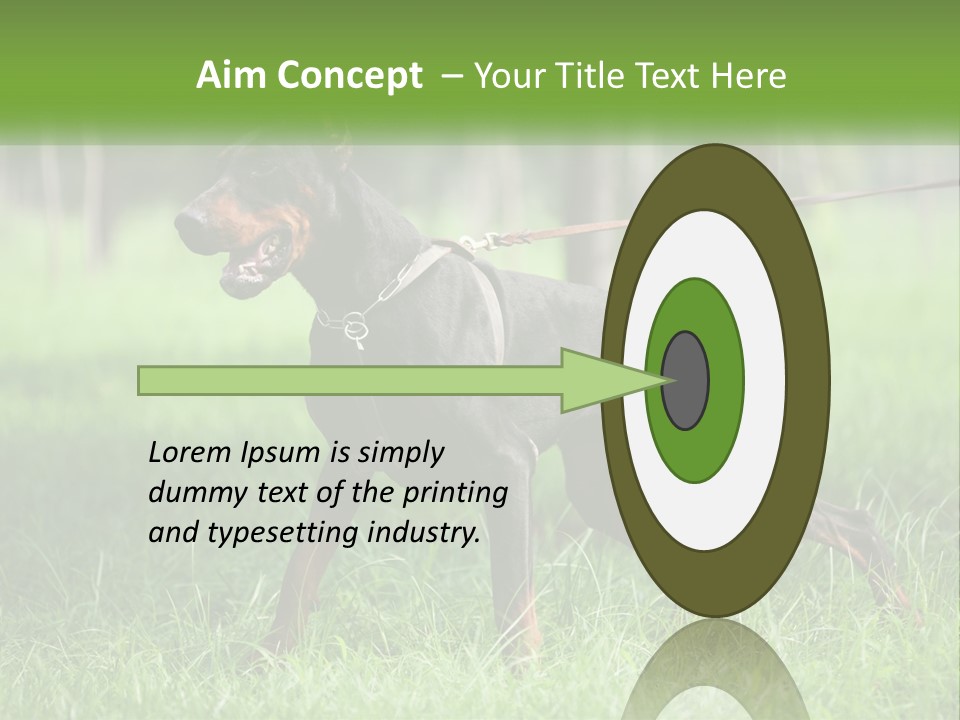 Aim Concept – Your Title Text Here

Lorem Ipsum is simply dummy text of the printing and typesetting industry.